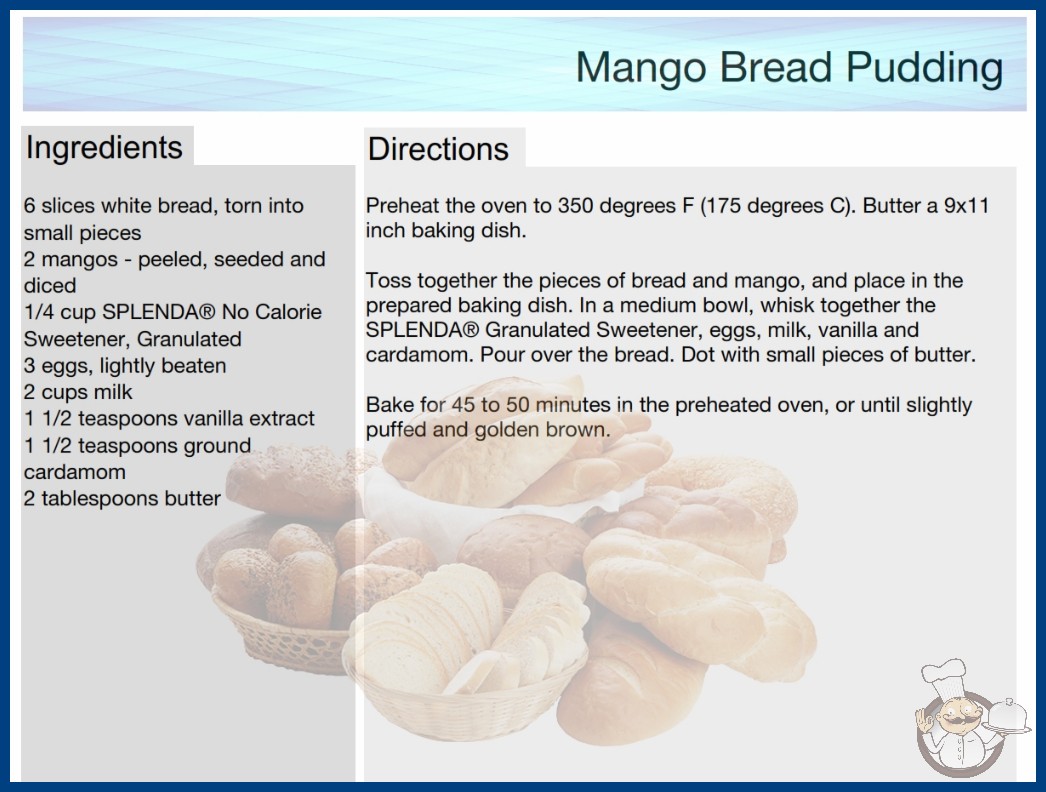 Mango Bread Pudding

Ingredients

6 slices white bread, torn into small pieces
2 mangos - peeled, seeded and diced
1/4 cup SPLENDA® No Calorie Sweetener, Granulated
3 eggs, lightly beaten
2 cups milk
1 1/2 teaspoons vanilla extract
1 1/2 teaspoons ground cardamom
2 tablespoons butter

Directions

Preheat the oven to 350 degrees F (175 degrees C). Butter a 9x11 inch baking dish.

Toss together the pieces of bread and mango, and place in the prepared baking dish. In a medium bowl, whisk together the SPLENDA® Granulated Sweetener, eggs, milk, vanilla and cardamom. Pour over the bread. Dot with small pieces of butter.

Bake for 45 to 50 minutes in the preheated oven, or until slightly puffed and golden brown.